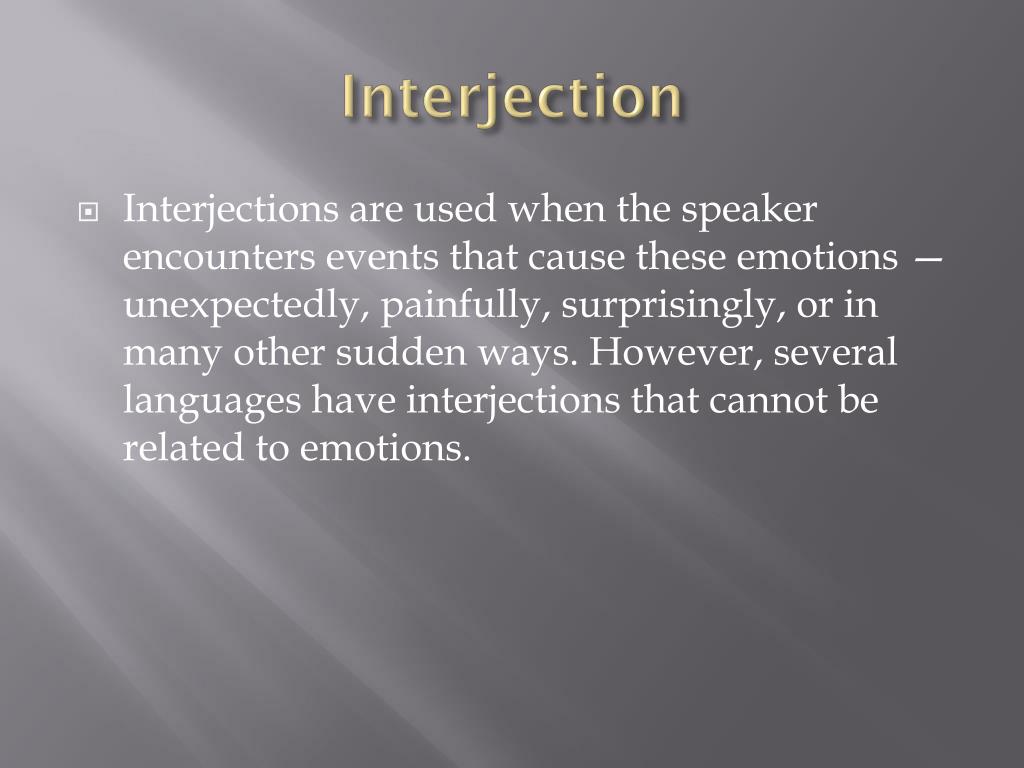 Interjection

Interjections are used when the speaker encounters events that cause these emotions — unexpectedly, painfully, surprisingly, or in many other sudden ways. However, several languages have interjections that cannot be related to emotions.